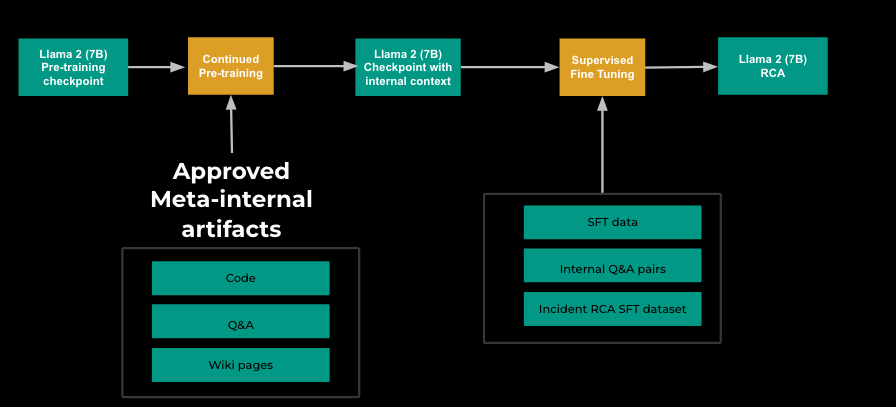 Llama 2 (7B) Pre-training checkpoint

Continued Pre-training

Llama 2 (7B) Checkpoint with internal context

Supervised Fine Tuning

Llama 2 (7B) RCA

Approved Meta-internal artifacts

Code

Q&A

Wiki pages

SFT data

Internal Q&A pairs

Incident RCA SFT dataset